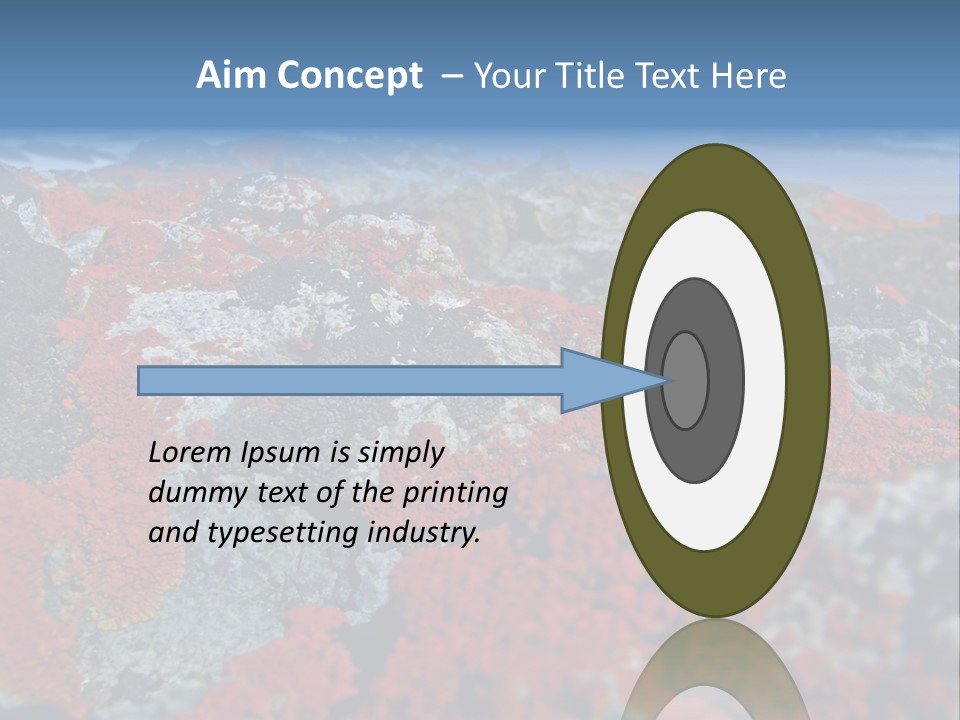 Aim Concept – Your Title Text Here

Lorem Ipsum is simply dummy text of the printing and typesetting industry.